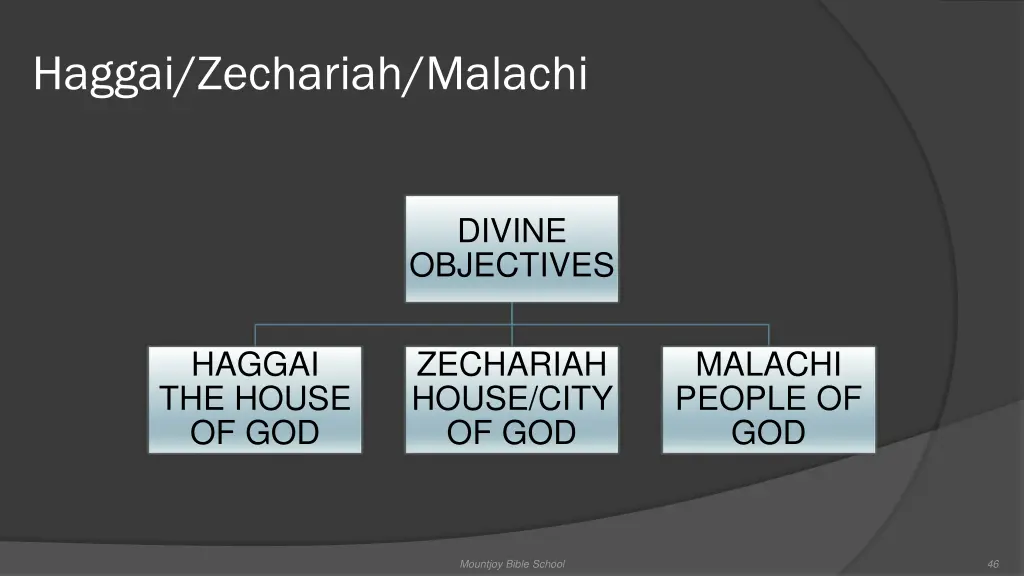 Haggai/Zechariah/Malachi

DIVINE OBJECTIVES

HAGGAI THE HOUSE OF GOD

ZECHARIAH HOUSE/CITY OF GOD

MALACHI PEOPLE OF GOD

Mountjoy Bible School

46